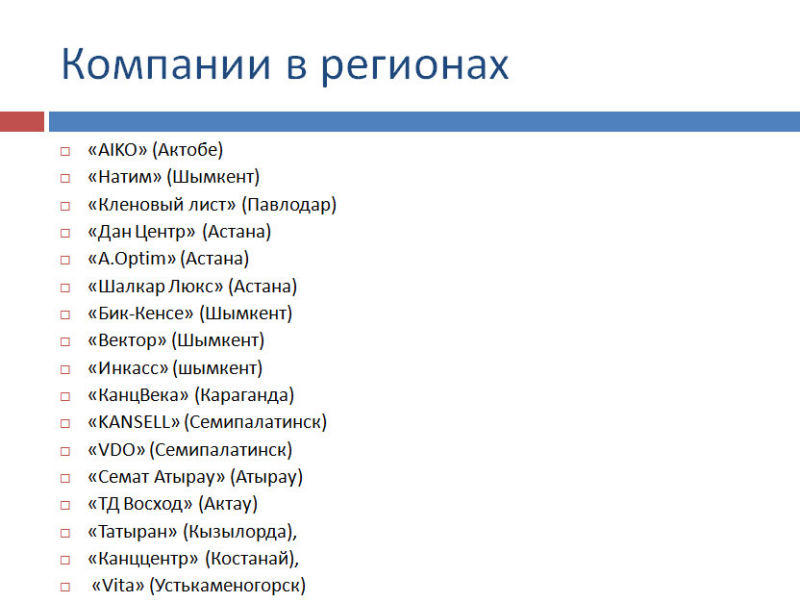 Компании в регионах

«AIKO» (Актобе)
«Натим» (Шымкент)
«Кленовый лист» (Павлодар)
«Дан Центр» (Астана)
«A.Optim» (Астана)
«Шалкар Люкс» (Астана)
«Бик-Кенсе» (Шымкент)
«Вектор» (Шымкент)
«Инкасс» (шымкент)
«КанцВека» (Караганда)
«KANSELL» (Семипалатинск)
«VDO» (Семипалатинск)
«Семат Атырау» (Атырау)
«ТД Восход» (Актау)
«Татыран» (Кызылорда),
«Канццентр» (Костанай),
«Vita» (Устькаменогорск)